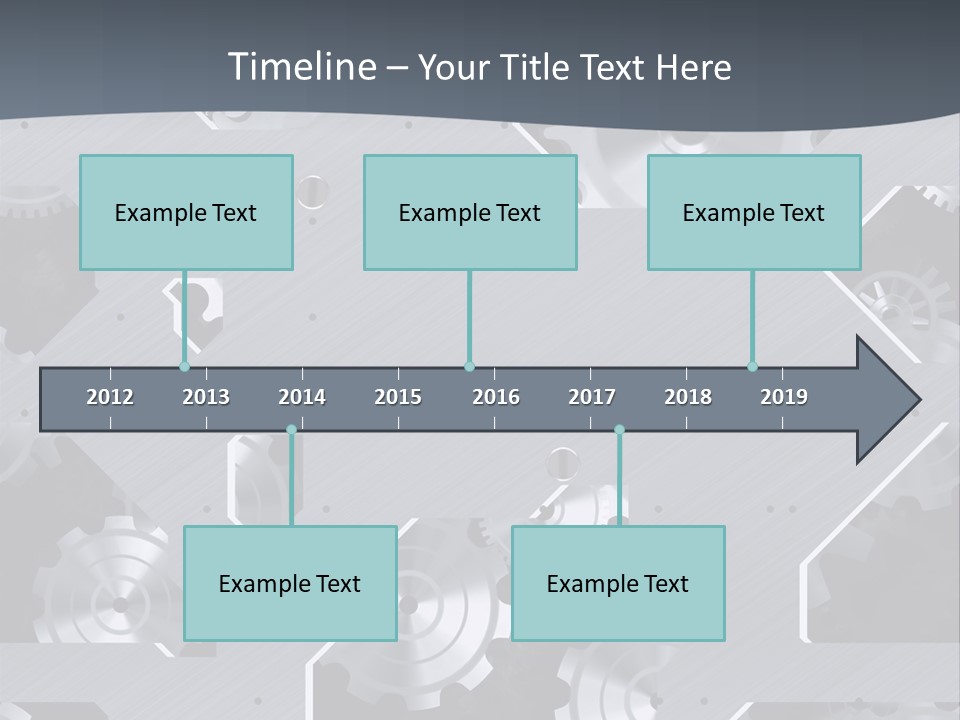 Timeline – Your Title Text Here

Example Text

Example Text

Example Text

2012 2013 2014 2015 2016 2017 2018 2019

Example Text

Example Text